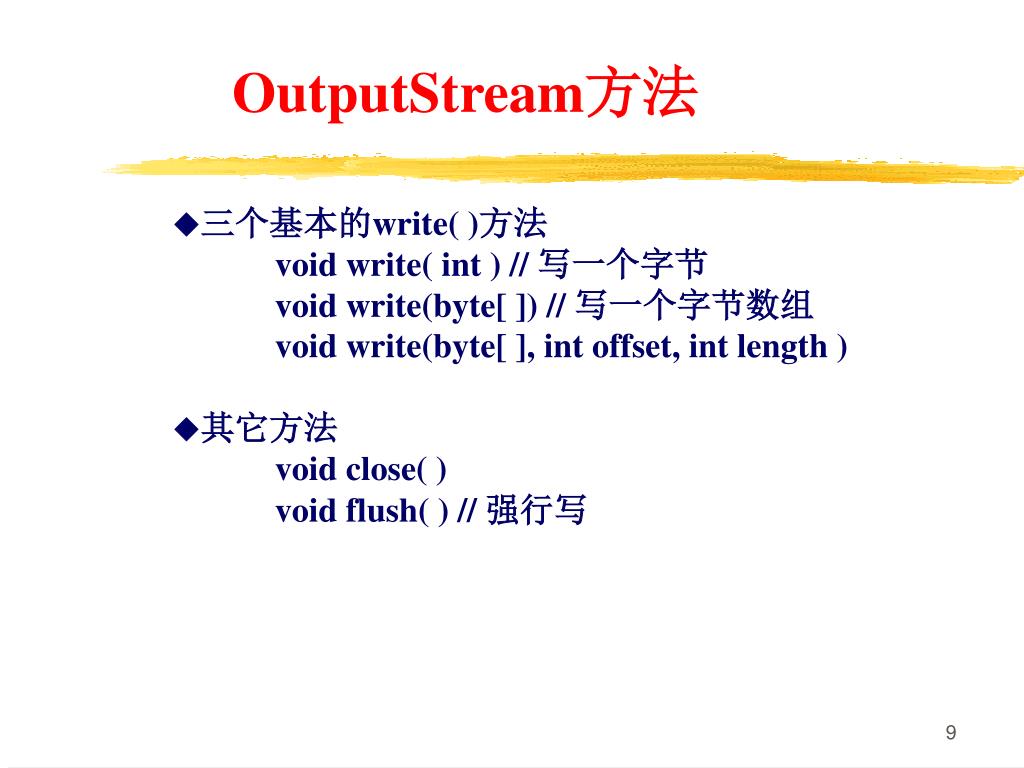 OutputStream方法

◆三个基本的write( )方法
void write( int ) // 写一个字节
void write(byte[ ]) // 写一个字节数组
void write(byte[ ], int offset, int length )

◆其它方法
void close( )
void flush( ) // 强行写

9